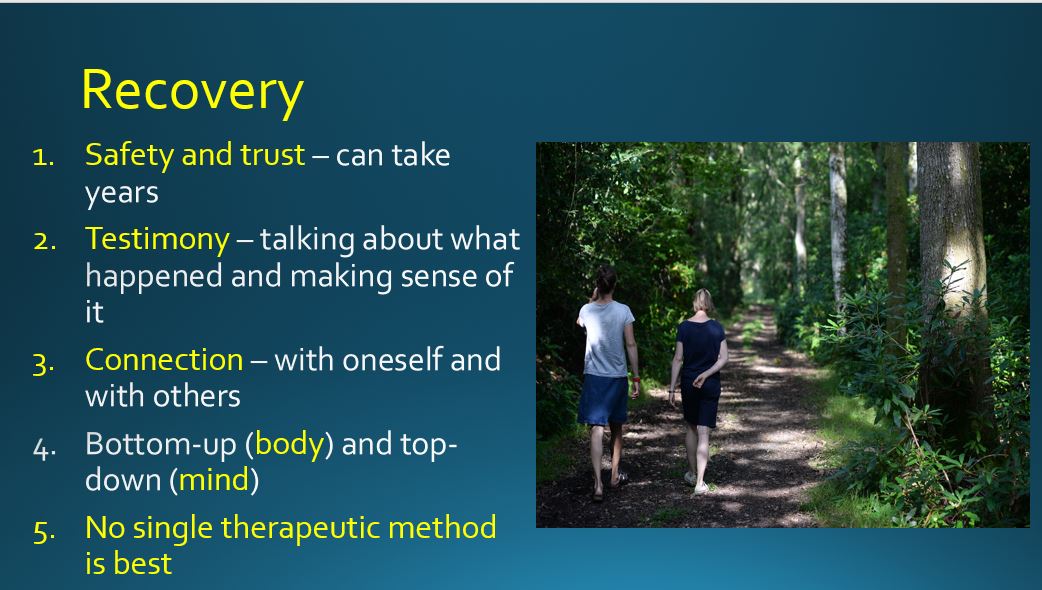 Recovery

1. Safety and trust – can take years
2. Testimony – talking about what happened and making sense of it
3. Connection – with oneself and with others
4. Bottom-up (body) and top-down (mind)
5. No single therapeutic method is best